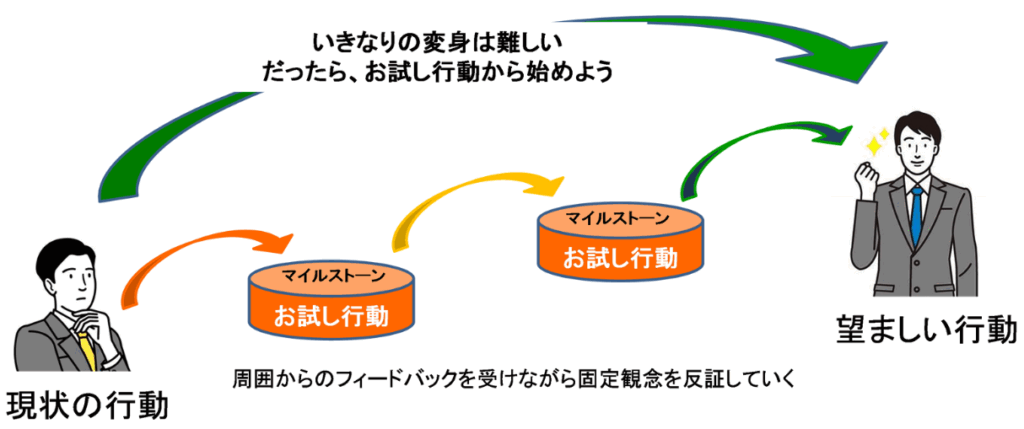 いきなりの変身は難しい
だったら、お試し行動から始めよう

マイルストーン
お試し行動

マイルストーン
お試し行動

望ましい行動

周囲からのフィードバックを受けながら固定観念を反証していく

現状の行動